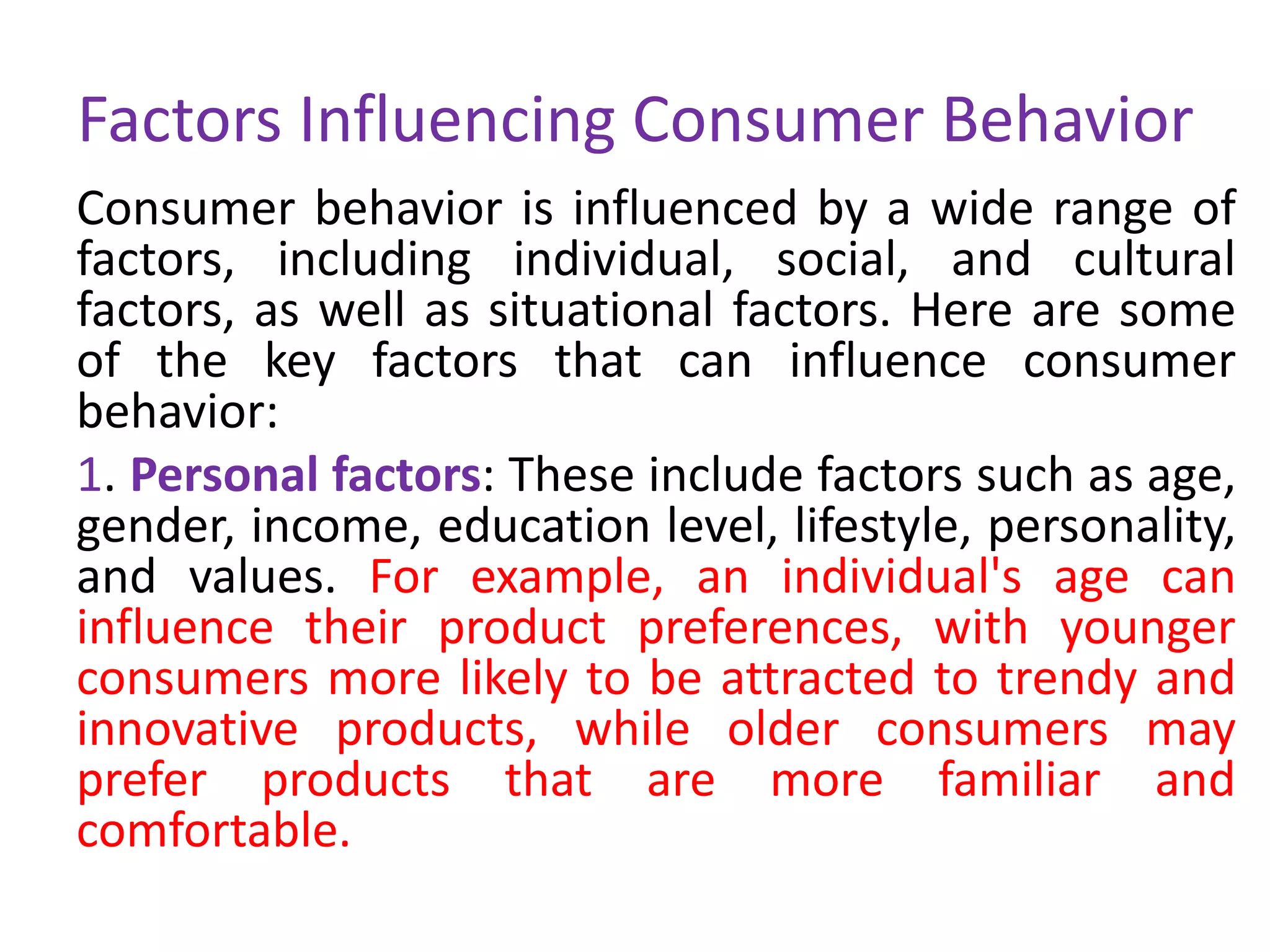 Factors Influencing Consumer Behavior

Consumer behavior is influenced by a wide range of factors, including individual, social, and cultural factors, as well as situational factors. Here are some of the key factors that can influence consumer behavior:

1. Personal factors: These include factors such as age, gender, income, education level, lifestyle, personality, and values. For example, an individual's age can influence their product preferences, with younger consumers more likely to be attracted to trendy and innovative products, while older consumers may prefer products that are more familiar and comfortable.